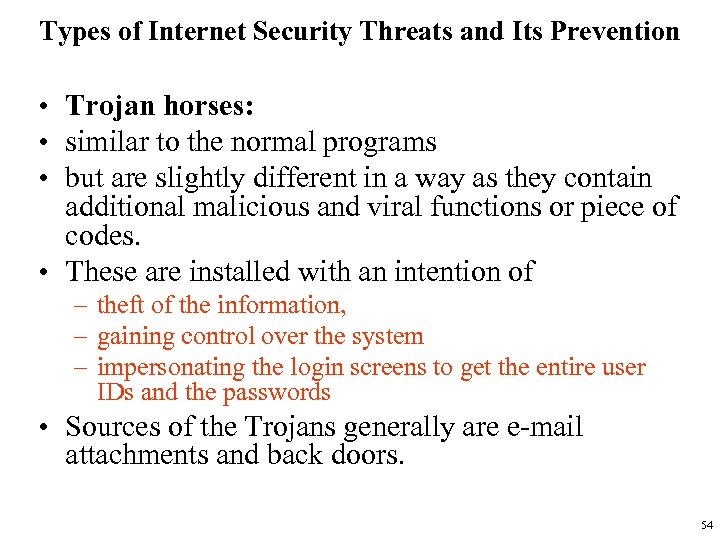 Types of Internet Security Threats and Its Prevention

• Trojan horses:
• similar to the normal programs
• but are slightly different in a way as they contain additional malicious and viral functions or piece of codes.
• These are installed with an intention of
– theft of the information,
– gaining control over the system
– impersonating the login screens to get the entire user IDs and the passwords
• Sources of the Trojans generally are e-mail attachments and back doors.

54